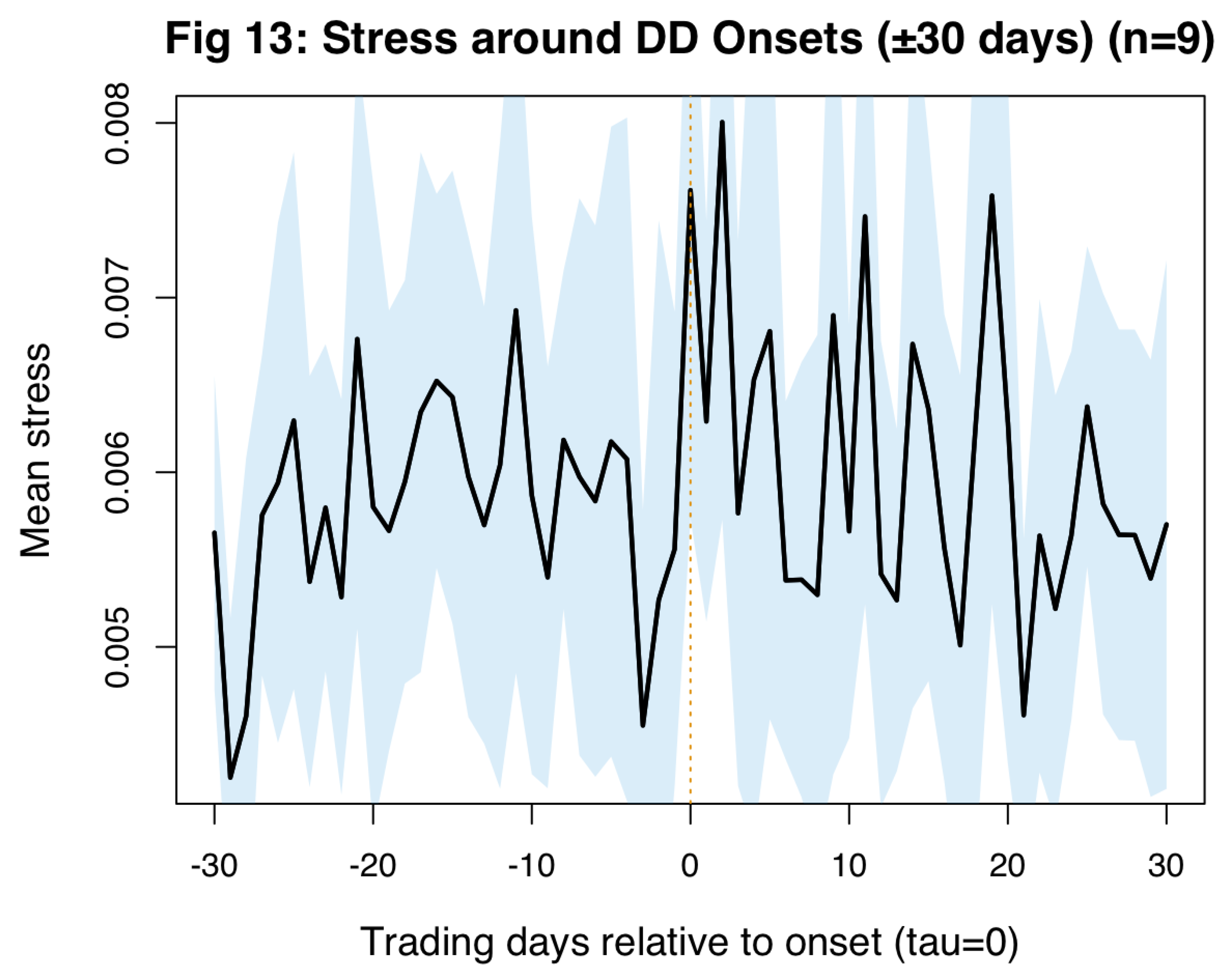 Fig 13: Stress around DD Onsets (±30 days) (n=9)

Mean stress

0.008
0.007
0.006
0.005

-30
-20
-10
0
10
20
30

Trading days relative to onset (tau=0)